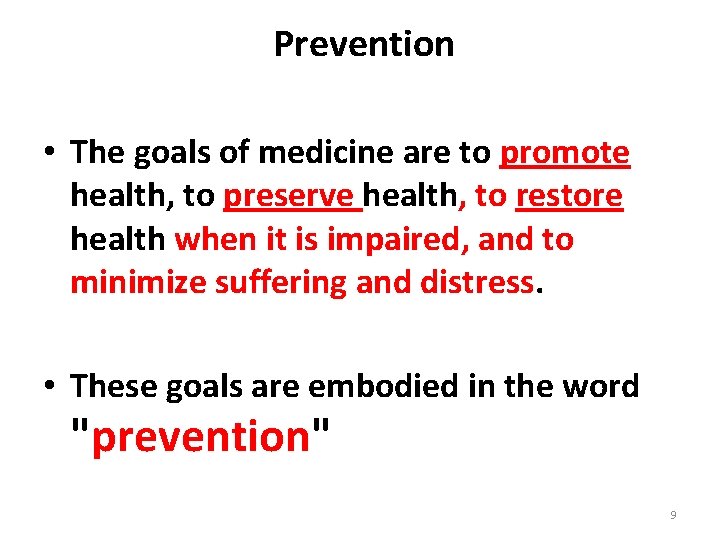 Prevention

• The goals of medicine are to promote health, to preserve health, to restore health when it is impaired, and to minimize suffering and distress.

• These goals are embodied in the word "prevention"

9